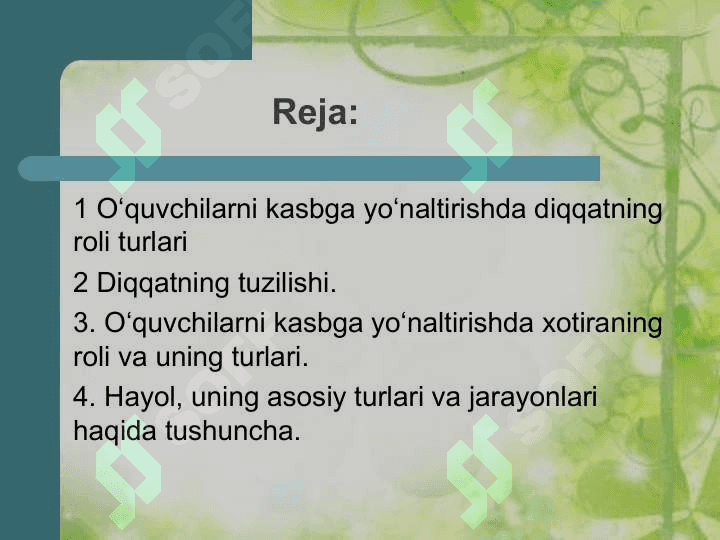 Reja:

1 O‘quvchilarni kasbga yo‘naltirishda diqqatning roli turlari

2 Diqqatning tuzilishi.

3. O‘quvchilarni kasbga yo‘naltirishda xotiraning roli va uning turlari.

4. Hayol, uning asosiy turlari va jarayonlari haqida tushuncha.